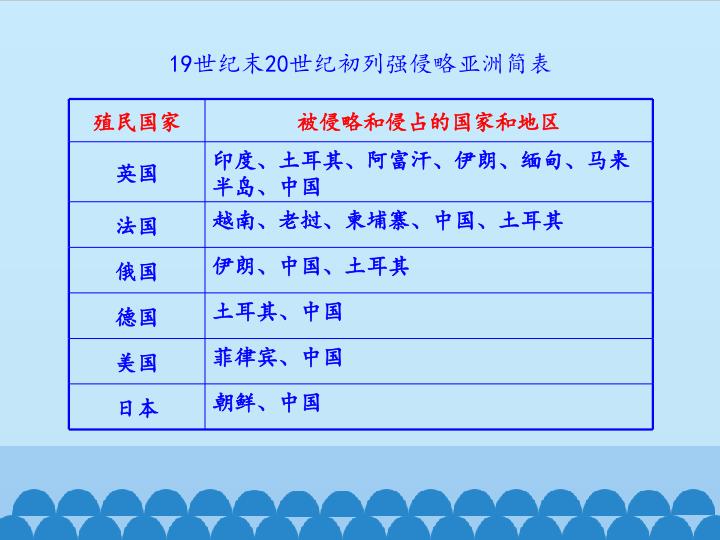 19世纪末20世纪初列强侵略亚洲简表

| 殖民国家 | 被侵略和侵占的国家和地区 |
|---|---|
| 英国 | 印度、土耳其、阿富汗、伊朗、缅甸、马来半岛、中国 |
| 法国 | 越南、老挝、柬埔寨、中国、土耳其 |
| 俄国 | 伊朗、中国、土耳其 |
| 德国 | 土耳其、中国 |
| 美国 | 菲律宾、中国 |
| 日本 | 朝鲜、中国 |